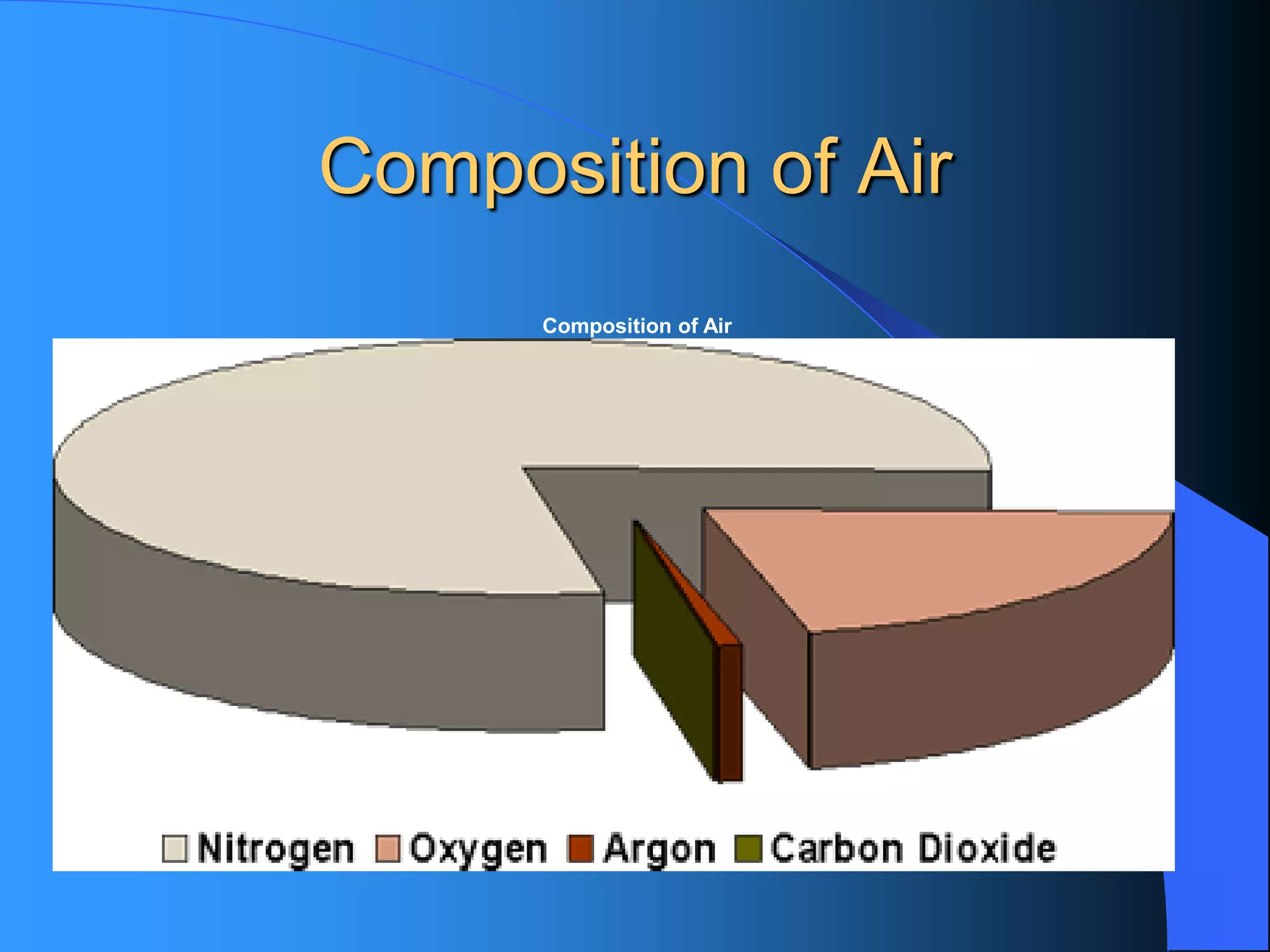 Composition of Air

Composition of Air

Nitrogen Oxygen Argon Carbon Dioxide